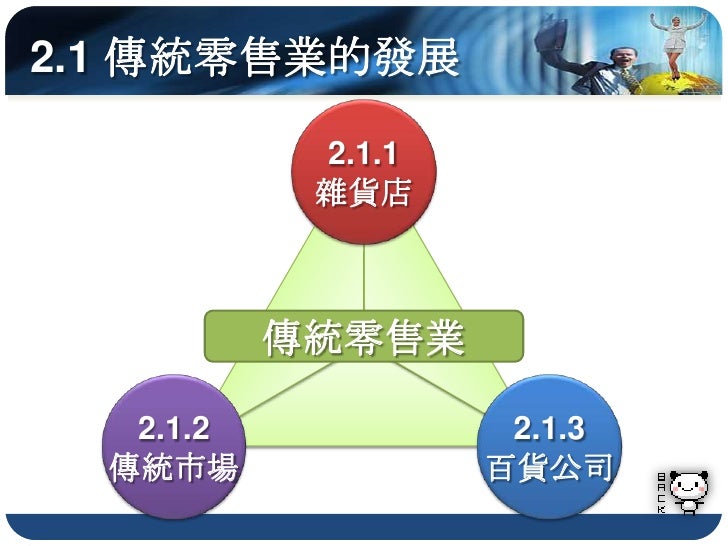 2.1 傳統零售業的發展

2.1.1
雜貨店

傳統零售業

2.1.2
傳統市場

2.1.3
百貨公司

BACK